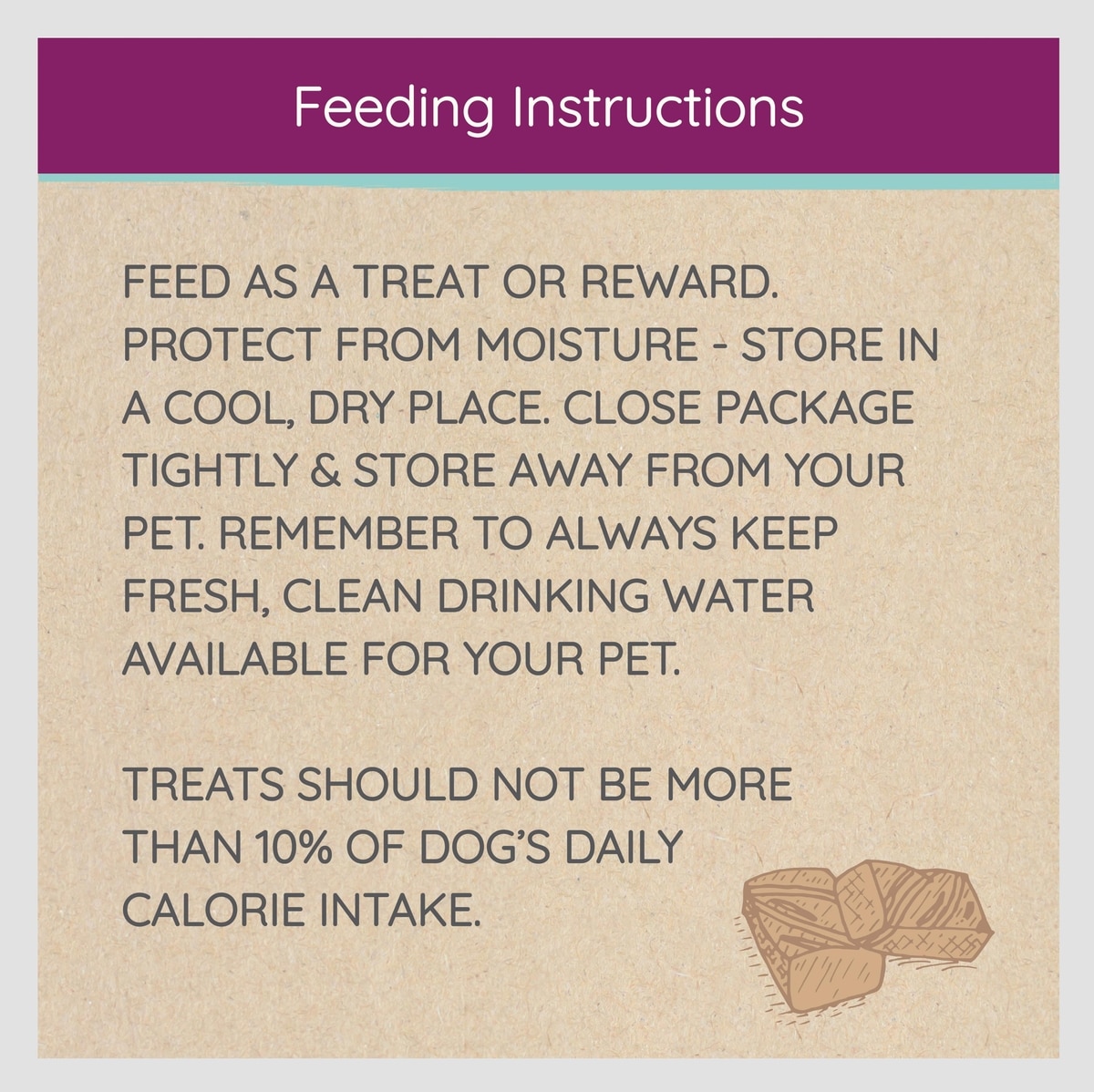 Feeding Instructions

FEED AS A TREAT OR REWARD. PROTECT FROM MOISTURE - STORE IN A COOL, DRY PLACE. CLOSE PACKAGE TIGHTLY & STORE AWAY FROM YOUR PET. REMEMBER TO ALWAYS KEEP FRESH, CLEAN DRINKING WATER AVAILABLE FOR YOUR PET.

TREATS SHOULD NOT BE MORE THAN 10% OF DOG'S DAILY CALORIE INTAKE.